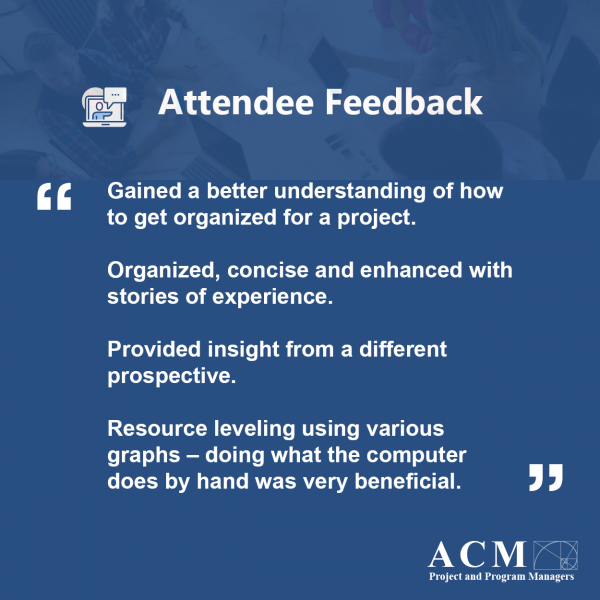 Attendee Feedback

“ Gained a better understanding of how to get organized for a project.

Organized, concise and enhanced with stories of experience.

Provided insight from a different prospective.

Resource leveling using various graphs – doing what the computer does by hand was very beneficial. ”

ACM
Project and Program Managers